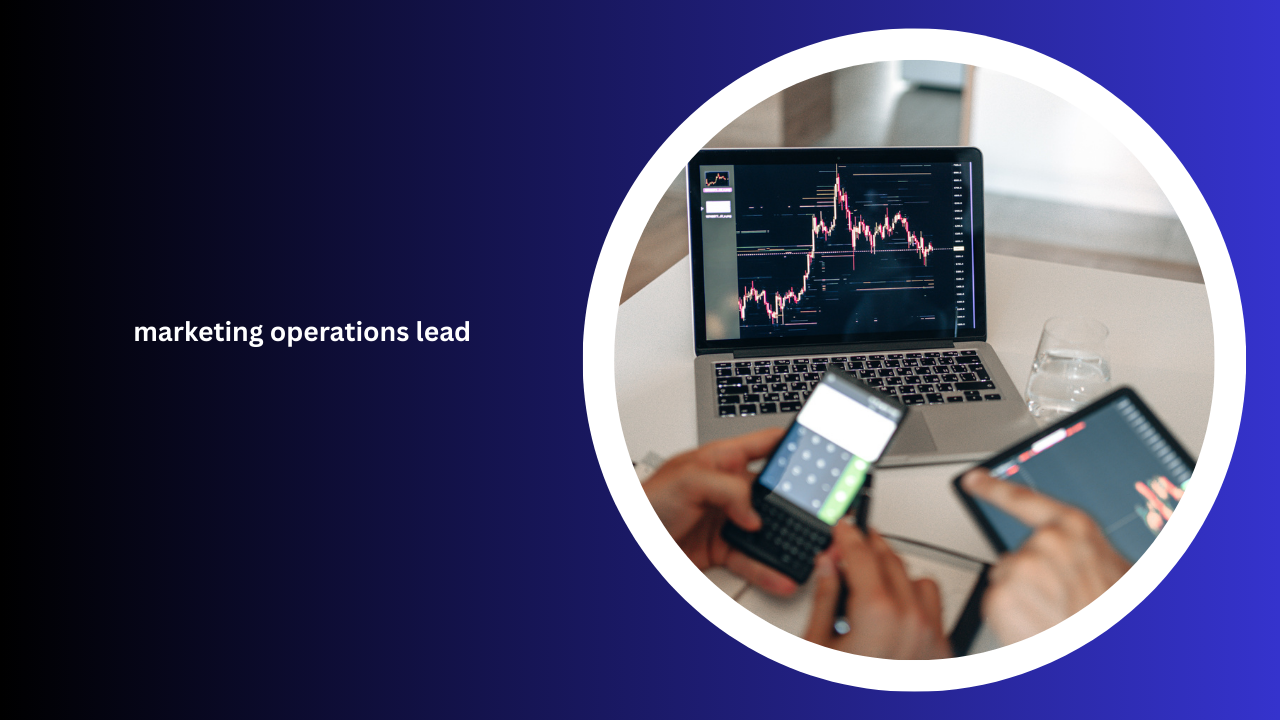 marketing operations lead